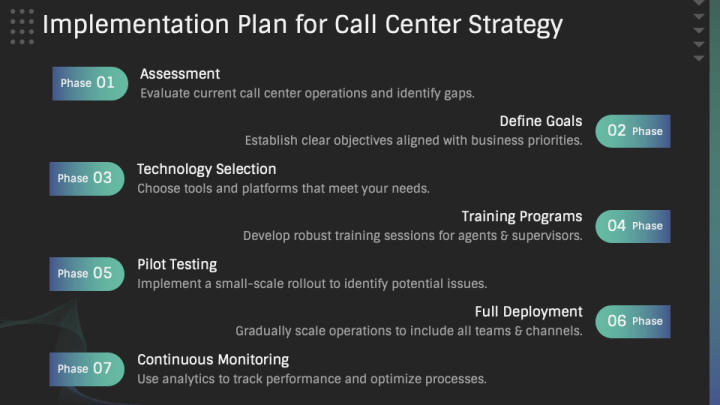 Implementation Plan for Call Center Strategy

Phase 01
Assessment
Evaluate current call center operations and identify gaps.

Define Goals
Establish clear objectives aligned with business priorities.
02 Phase

Phase 03
Technology Selection
Choose tools and platforms that meet your needs.

Training Programs
Develop robust training sessions for agents & supervisors.
04 Phase

Phase 05
Pilot Testing
Implement a small-scale rollout to identify potential issues.

Full Deployment
Gradually scale operations to include all teams & channels.
06 Phase

Phase 07
Continuous Monitoring
Use analytics to track performance and optimize processes.